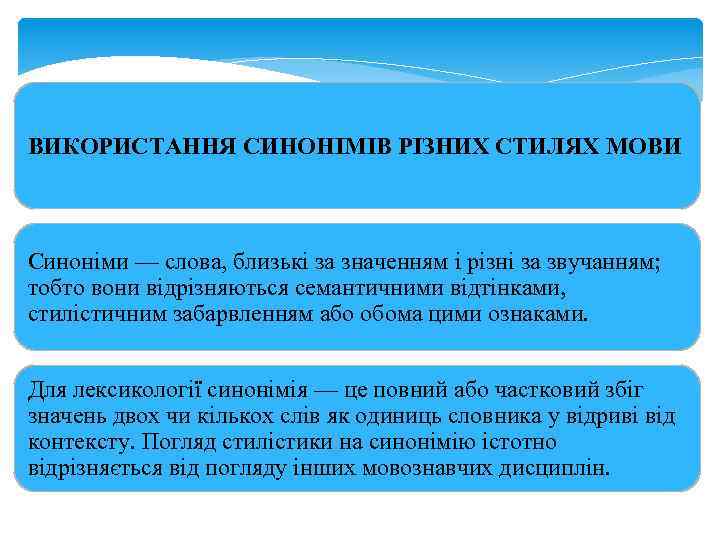 ВИКОРИСТАННЯ СИНОНІМІВ РІЗНИХ СТИЛЯХ МОВИ

Синоніми — слова, близькі за значенням і різні за звучанням; тобто вони відрізняються семантичними відтінками, стилістичним забарвленням або обома цими ознаками.

Для лексикології синонімія — це повний або частковий збіг значень двох чи кількох слів як одиниць словника у відриві від контексту. Погляд стилістики на синонімію істотно відрізняється від погляду інших мовознавчих дисциплін.